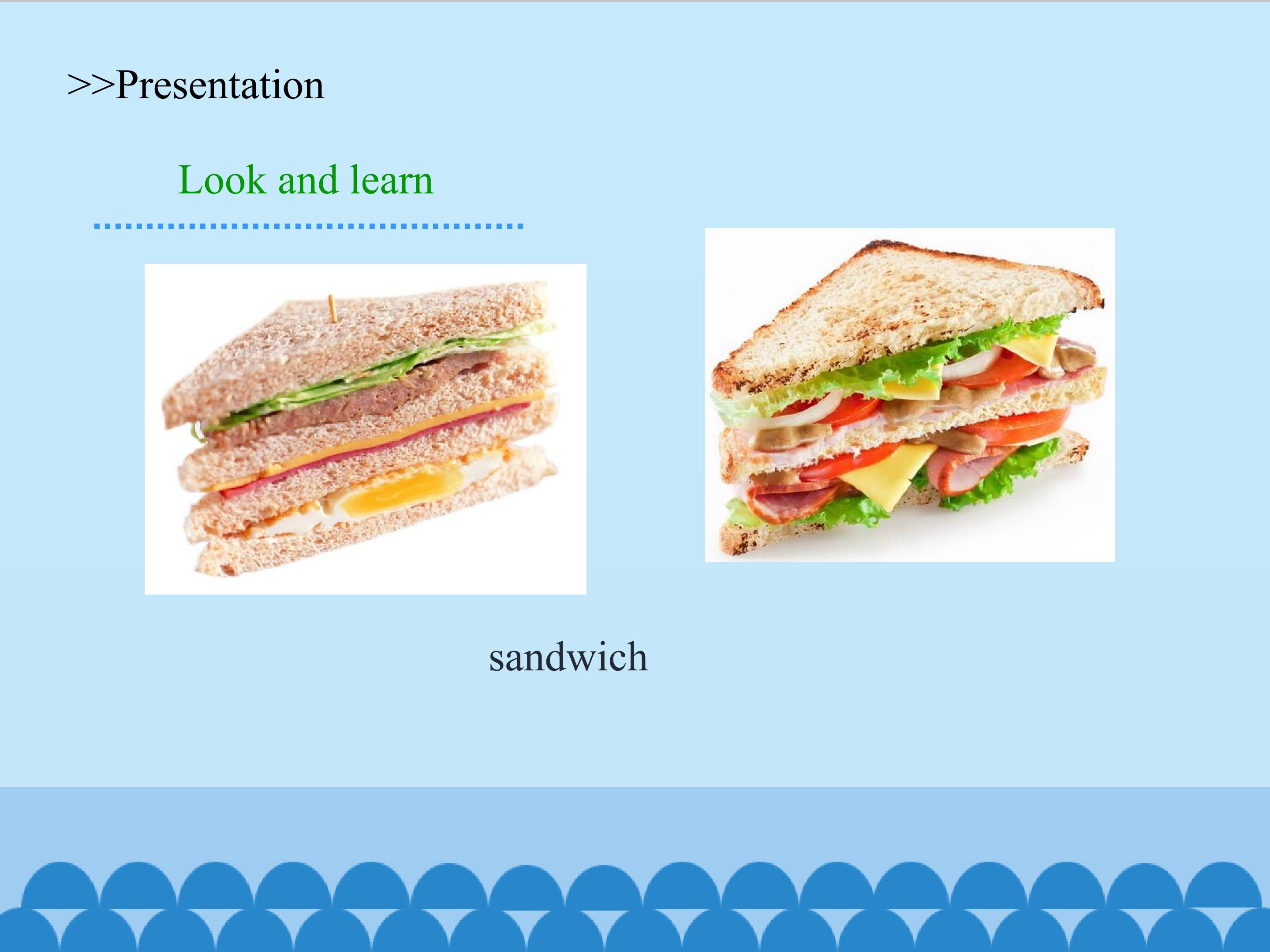 >>Presentation

Look and learn

sandwich